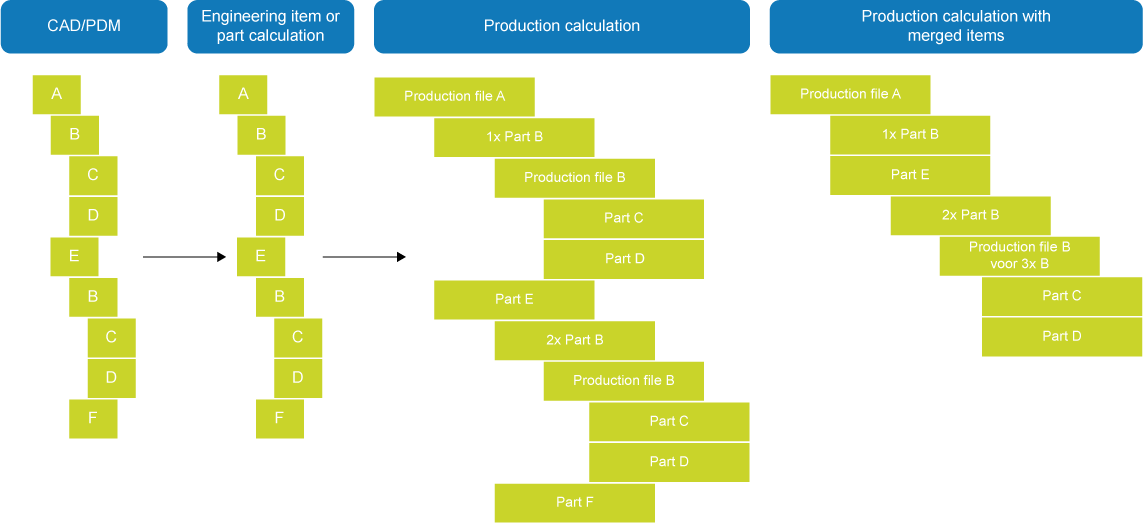 CAD/PDM

A
B
C
D
E
B
C
D
F

Engineering item or part calculation

A
B
C
D
E
B
C
D
F

Production calculation

Production file A
1x Part B
Production file B
Part C
Part D
Part E
2x Part B
Production file B
Part C
Part D
Part F

Production calculation with merged items

Production file A
1x Part B
Part E
2x Part B
Production file B voor 3x B
Part C
Part D